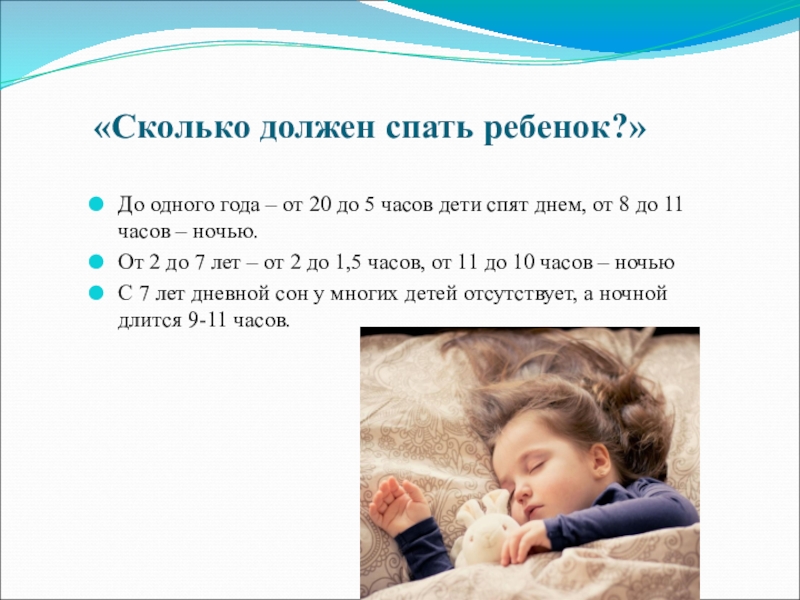 «Сколько должен спать ребенок?»

До одного года – от 20 до 5 часов дети спят днем, от 8 до 11 часов – ночью.

От 2 до 7 лет – от 2 до 1,5 часов, от 11 до 10 часов – ночью

С 7 лет дневной сон у многих детей отсутствует, а ночной длится 9-11 часов.